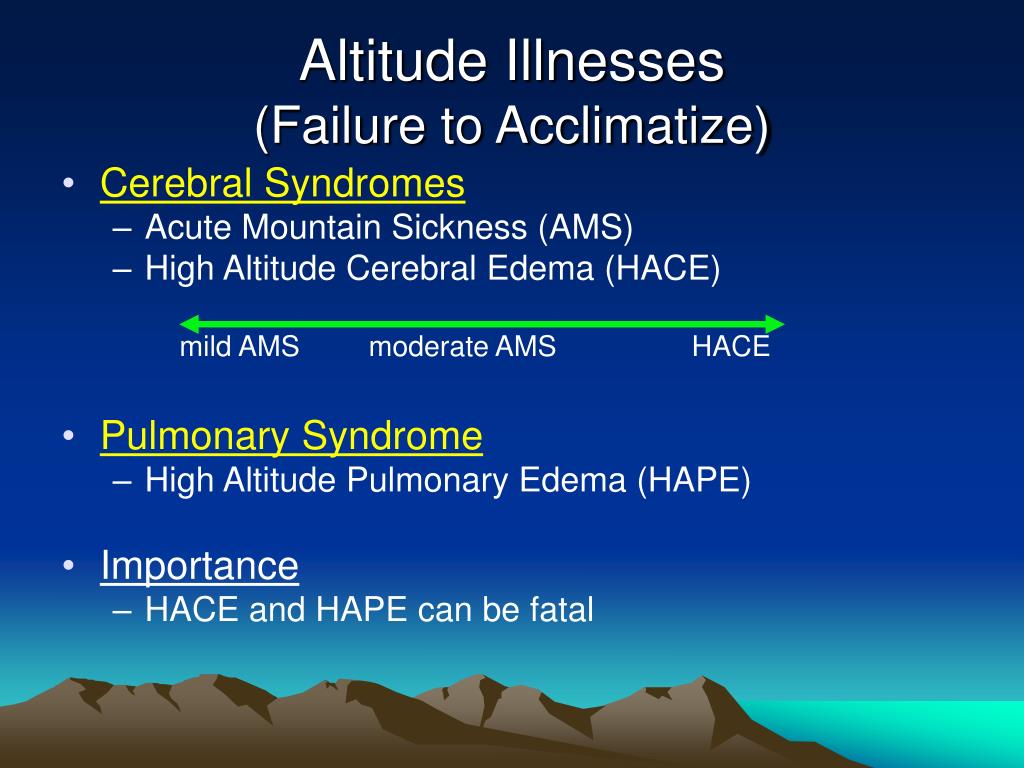 Altitude Illnesses
(Failure to Acclimatize)

• Cerebral Syndromes
– Acute Mountain Sickness (AMS)
– High Altitude Cerebral Edema (HACE)

mild AMS moderate AMS HACE

• Pulmonary Syndrome
– High Altitude Pulmonary Edema (HAPE)

• Importance
– HACE and HAPE can be fatal